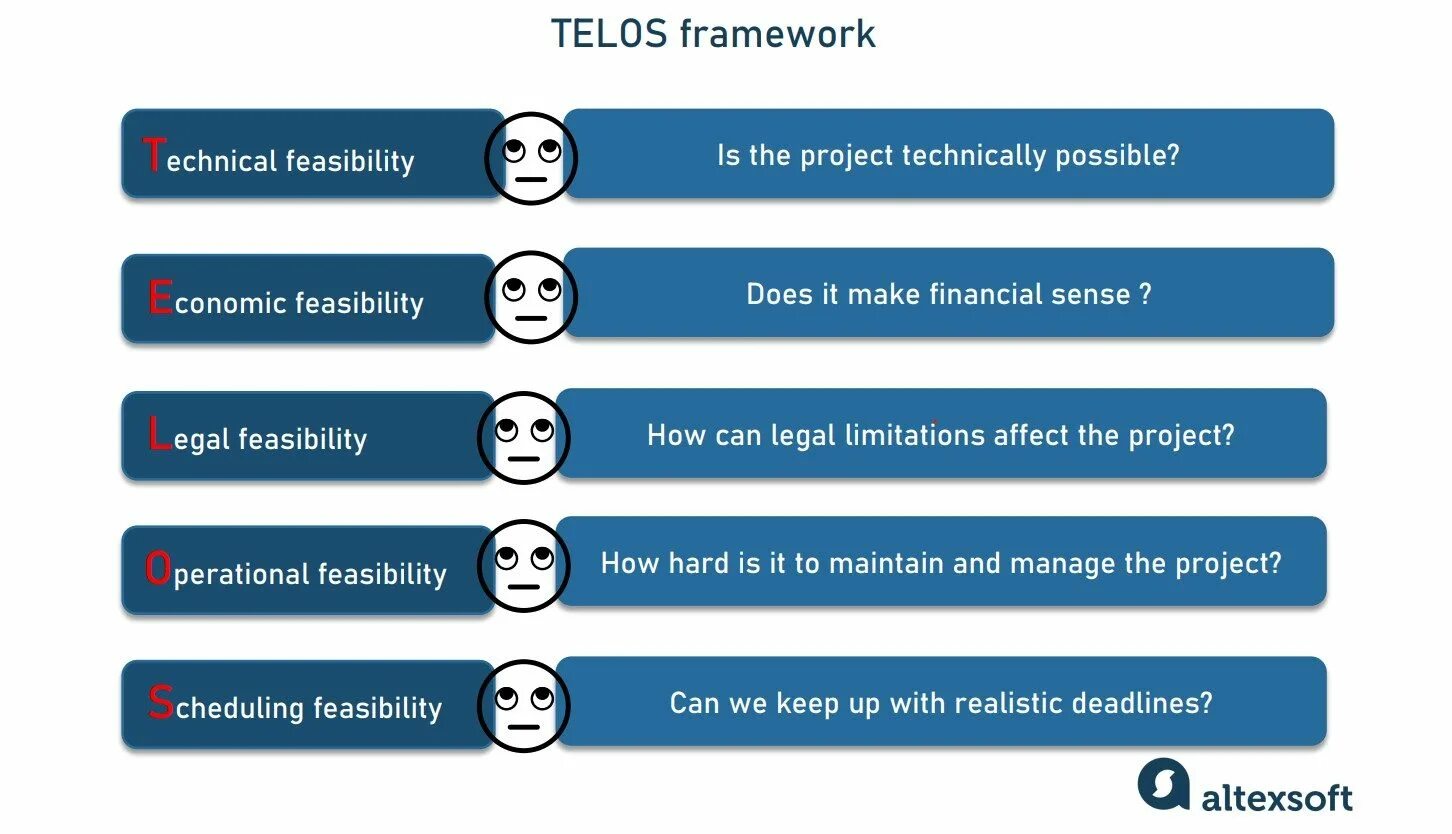 TELOS framework

Technical feasibility

Is the project technically possible?

Economic feasibility

Does it make financial sense ?

Legal feasibility

How can legal limitations affect the project?

Operational feasibility

How hard is it to maintain and manage the project?

Scheduling feasibility

Can we keep up with realistic deadlines?

altexsoft